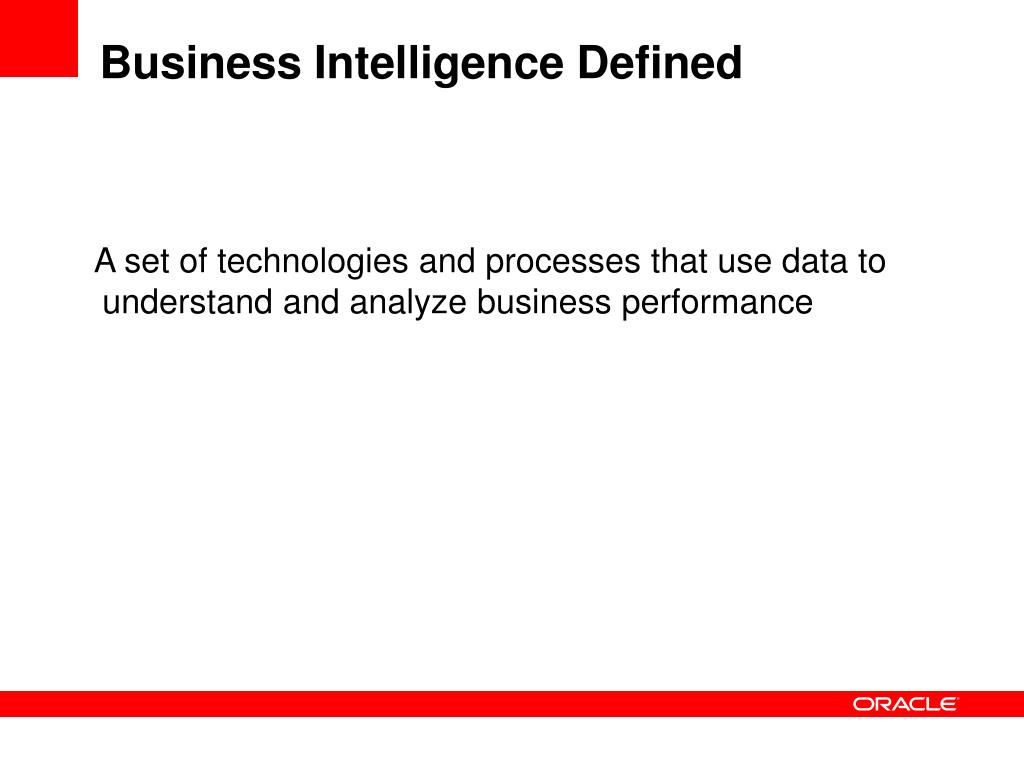 Business Intelligence Defined

A set of technologies and processes that use data to understand and analyze business performance

ORACLE